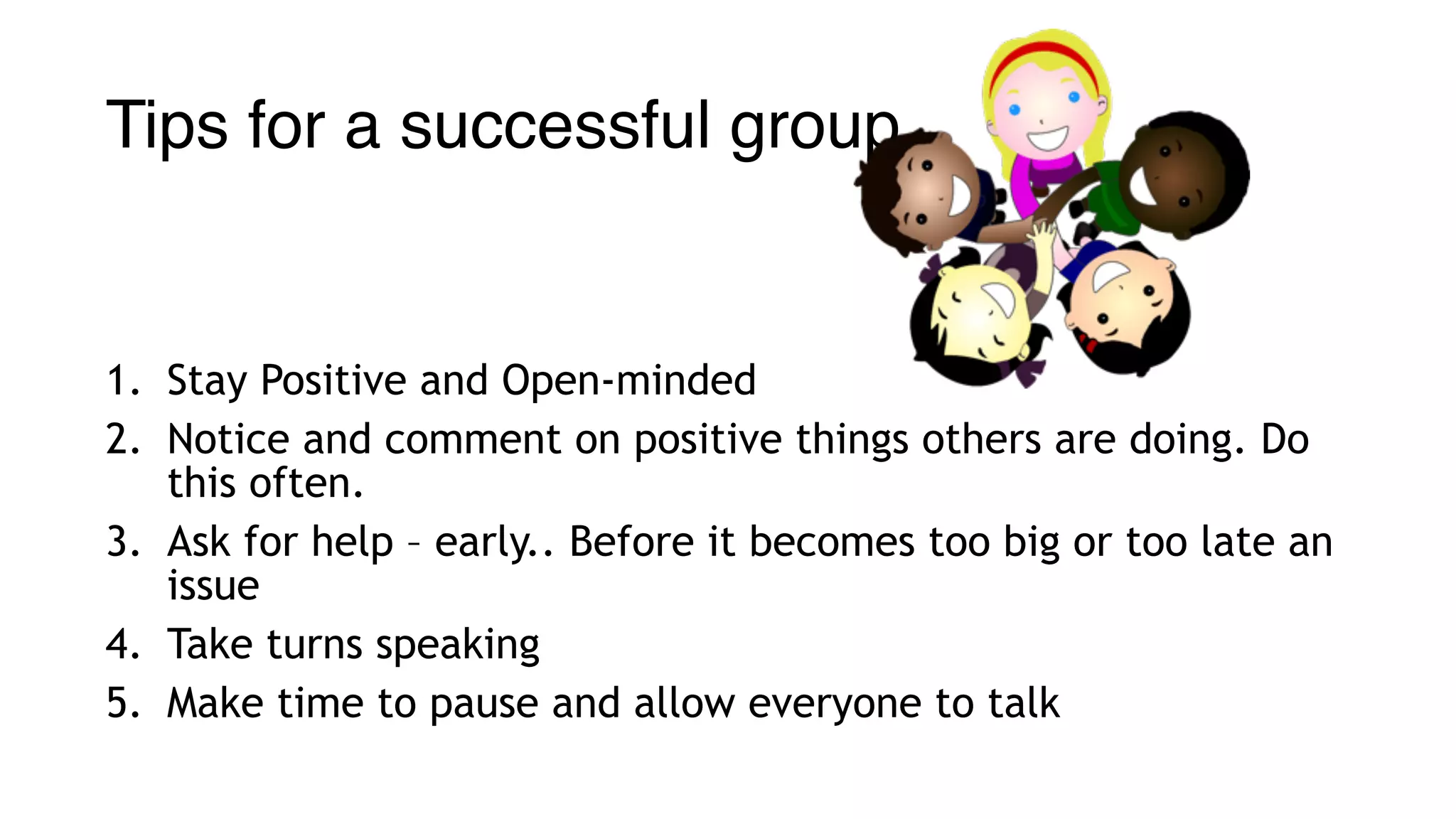 Tips for a successful group

1. Stay Positive and Open-minded
2. Notice and comment on positive things others are doing. Do this often.
3. Ask for help – early.. Before it becomes too big or too late an issue
4. Take turns speaking
5. Make time to pause and allow everyone to talk